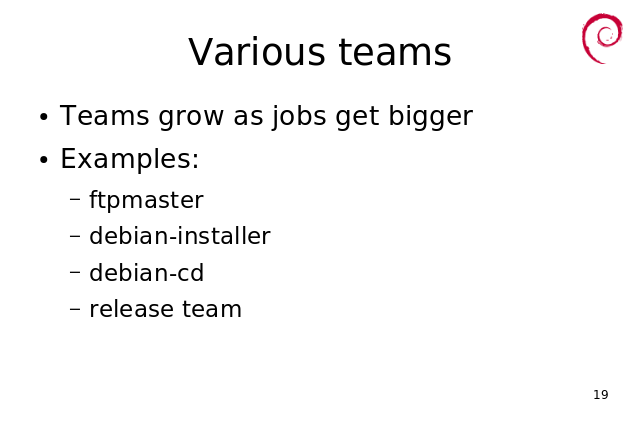 Various teams

• Teams grow as jobs get bigger
• Examples:
  – ftpmaster
  – debian-installer
  – debian-cd
  – release team

19